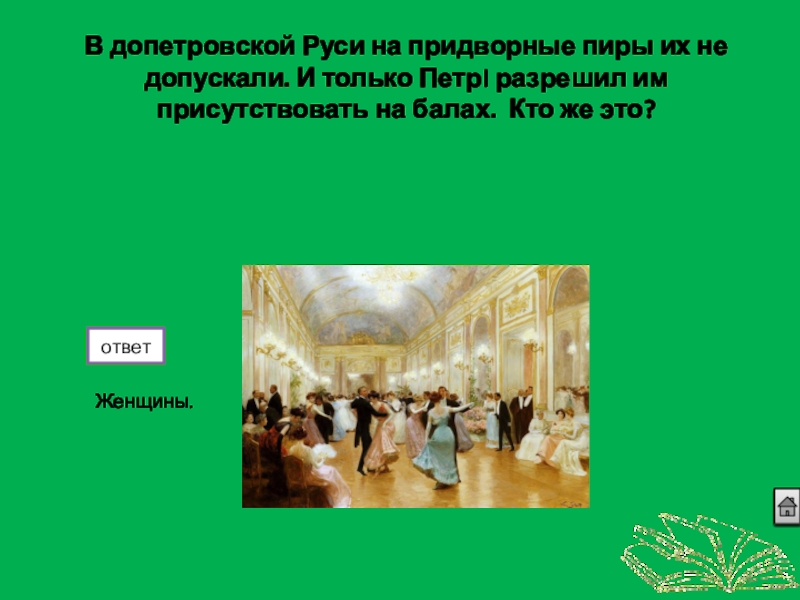 В допетровской Руси на придворные пиры их не допускали. И только ПетрI разрешил им присутствовать на балах. Кто же это?

ответ

Женщины.